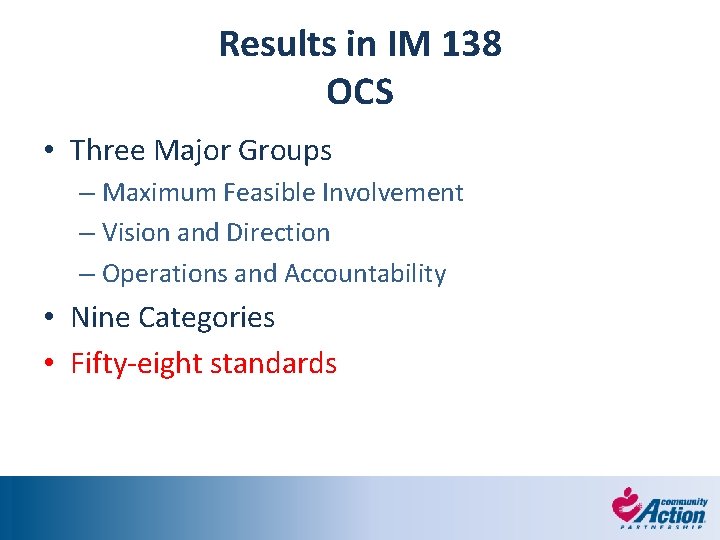 Results in IM 138
OCS

• Three Major Groups
– Maximum Feasible Involvement
– Vision and Direction
– Operations and Accountability
• Nine Categories
• Fifty-eight standards

community Action PARTNERSHIP